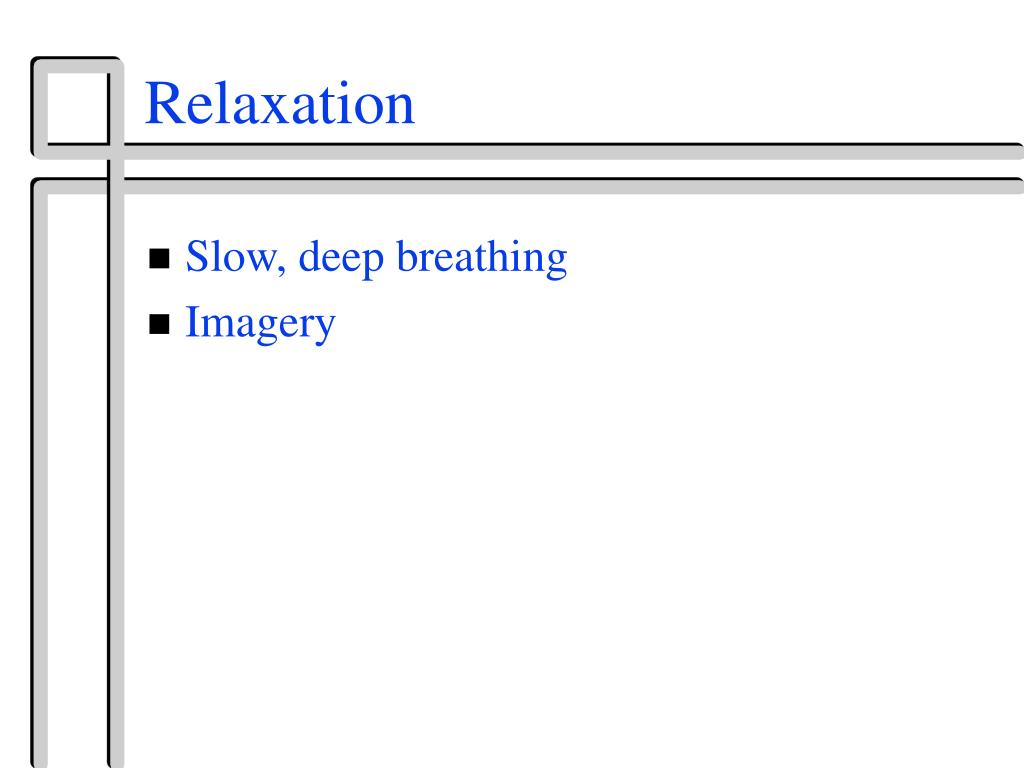 Relaxation

- Slow, deep breathing
- Imagery